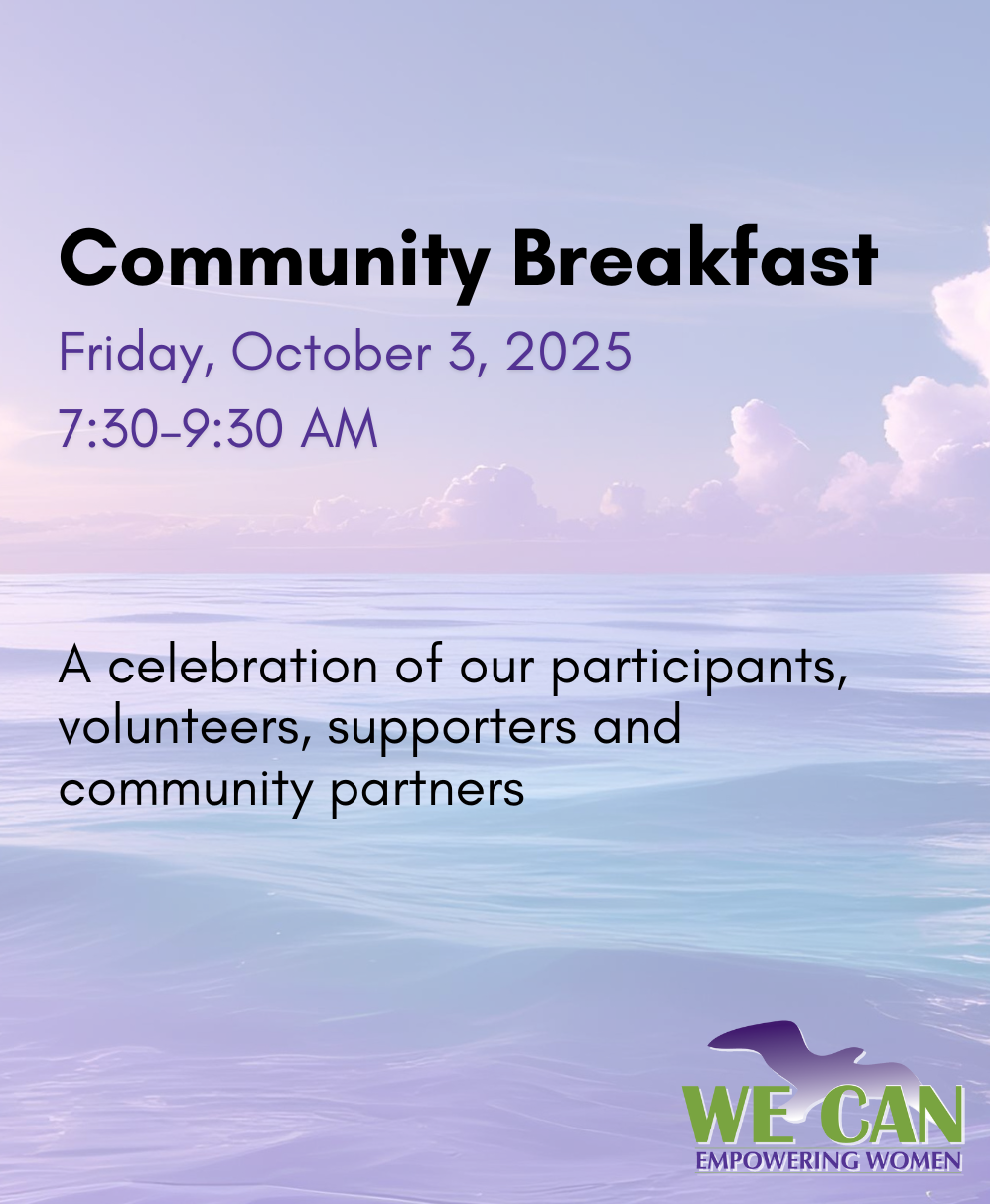 Community Breakfast

Friday, October 3, 2025
7:30-9:30 AM

A celebration of our participants, volunteers, supporters and community partners

WE CAN
EMPOWERING WOMEN